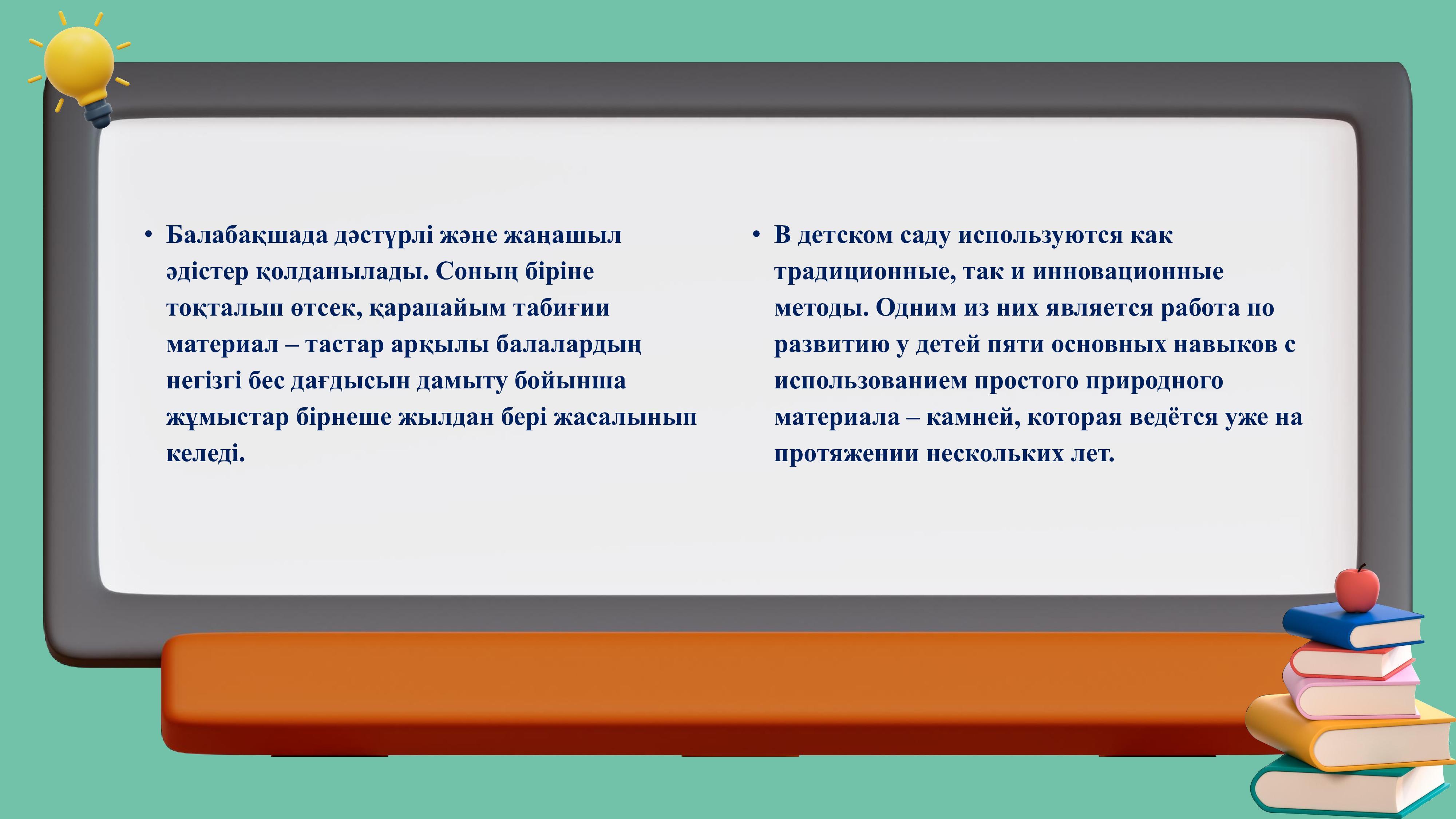 • Балабақшада дәстүрлі және жаңашыл әдістер қолданылады. Соның біріне тоқталып өтсек, қарапайым табиғии материал – тастар арқылы балалардың негізгі бес дағдысын дамыту бойынша жұмыстар бірнеше жылдан бері жасалынып келеді.

• В детском саду используются как традиционные, так и инновационные методы. Одним из них является работа по развитию у детей пяти основных навыков с использованием простого природного материала – камней, которая ведётся уже на протяжении нескольких лет.